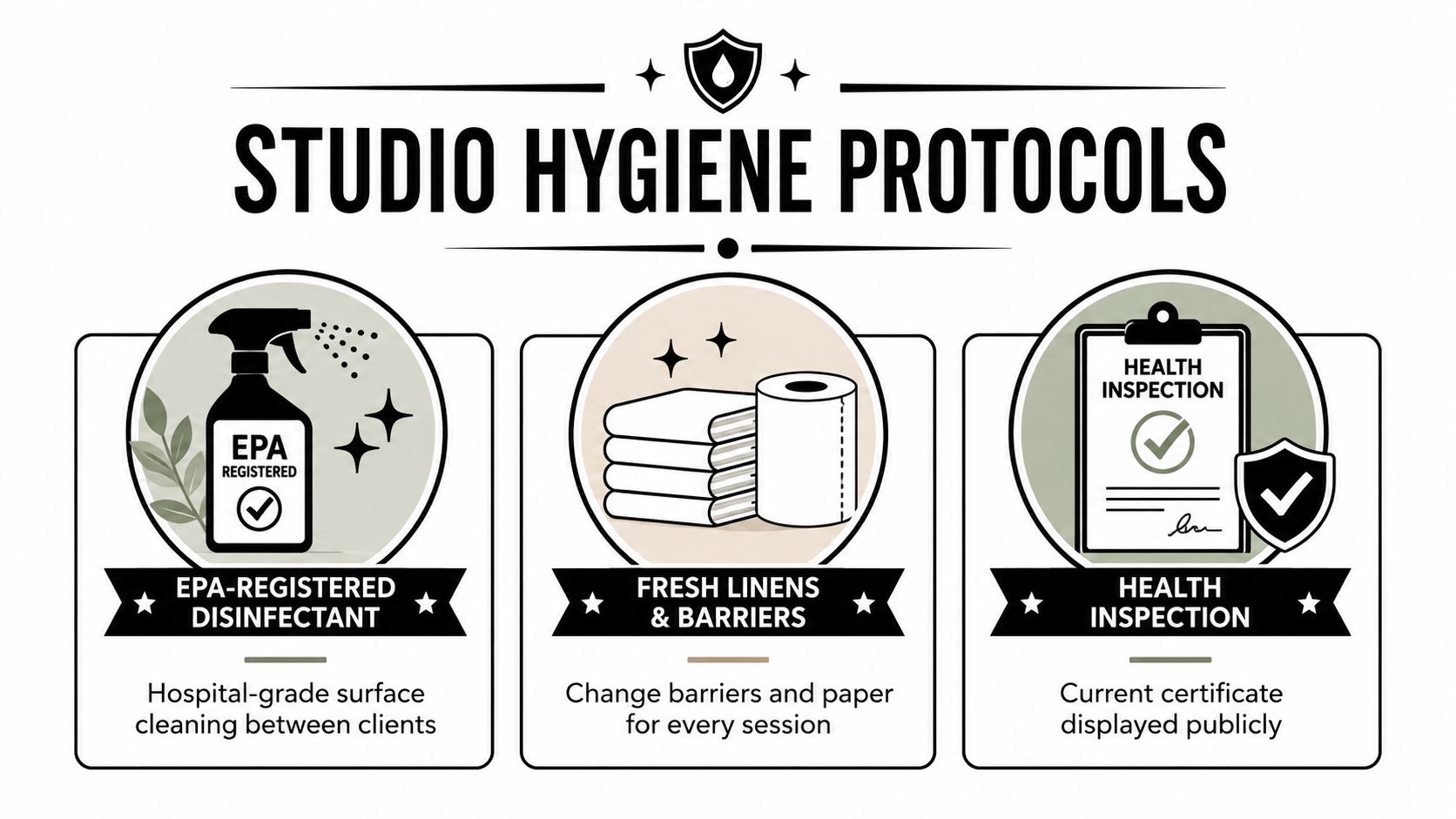 STUDIO HYGIENE PROTOCOLS

EPA
REGISTERED

EPA-REGISTERED DISINFECTANT

Hospital-grade surface cleaning between clients

FRESH LINENS & BARRIERS

Change barriers and paper for every session

HEALTH INSPECTION

HEALTH INSPECTION

Current certificate displayed publicly